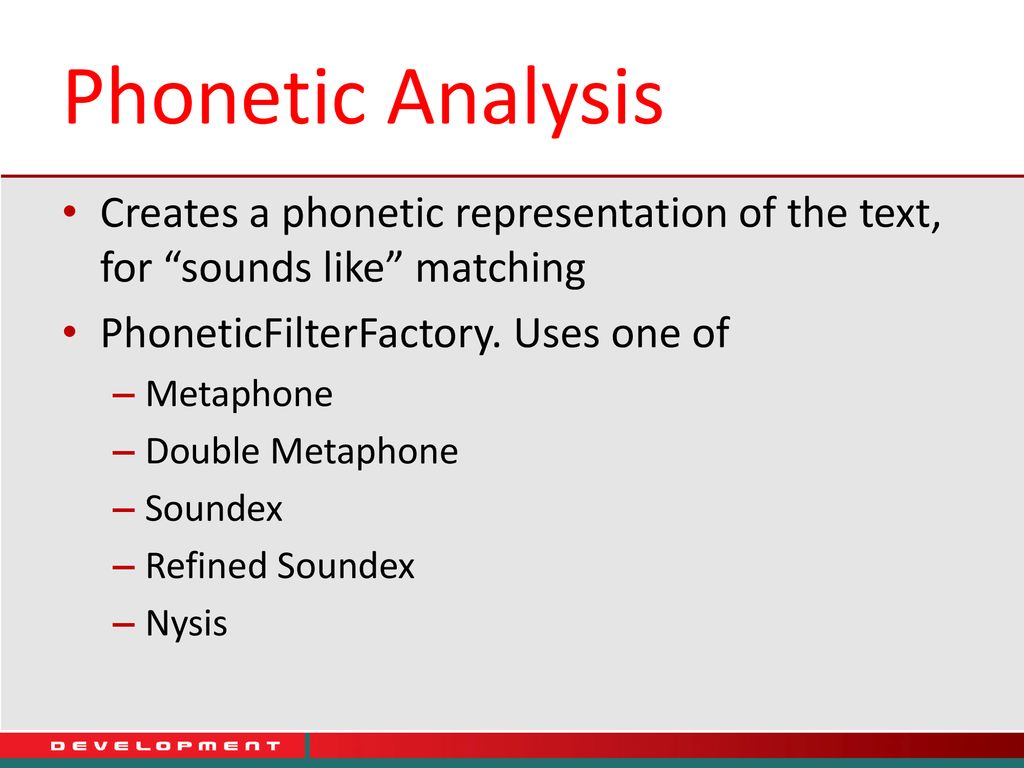 Phonetic Analysis

• Creates a phonetic representation of the text, for “sounds like” matching

• PhoneticFilterFactory. Uses one of

– Metaphone

– Double Metaphone

– Soundex

– Refined Soundex

– Nysis

DEVELOPMENT